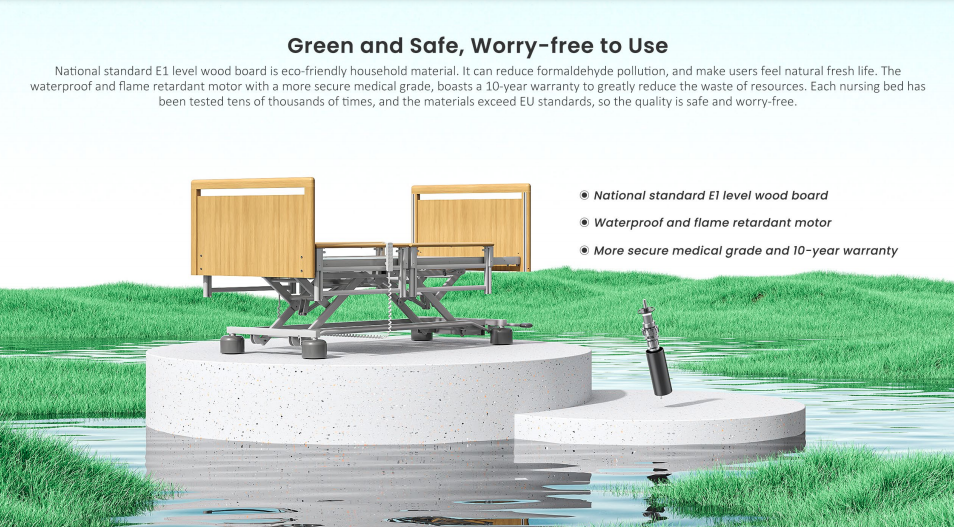 Green and Safe, Worry-free to Use

National standard E1 level wood board is eco-friendly household material. It can reduce formaldehyde pollution, and make users feel natural fresh life. The waterproof and flame retardant motor with a more secure medical grade, boasts a 10-year warranty to greatly reduce the waste of resources. Each nursing bed has been tested tens of thousands of times, and the materials exceed EU standards, so the quality is safe and worry-free.

National standard E1 level wood board

Waterproof and flame retardant motor

More secure medical grade and 10-year warranty